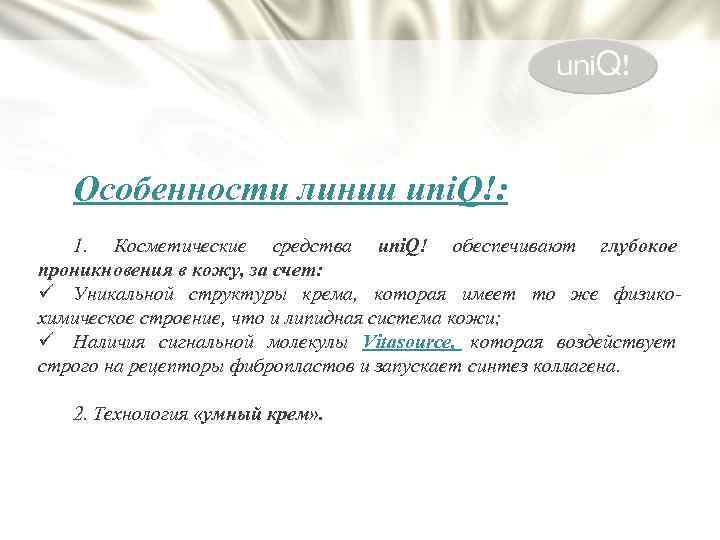 uniQ!

Особенности линии uniQ!:

1. Косметические средства uniQ! обеспечивают глубокое проникновения в кожу, за счет:
✓ Уникальной структуры крема, которая имеет то же физико-химическое строение, что и липидная система кожи;
✓ Наличия сигнальной молекулы Vitasource, которая воздействует строго на рецепторы фибропластов и запускает синтез коллагена.

2. Технология «умный крем».